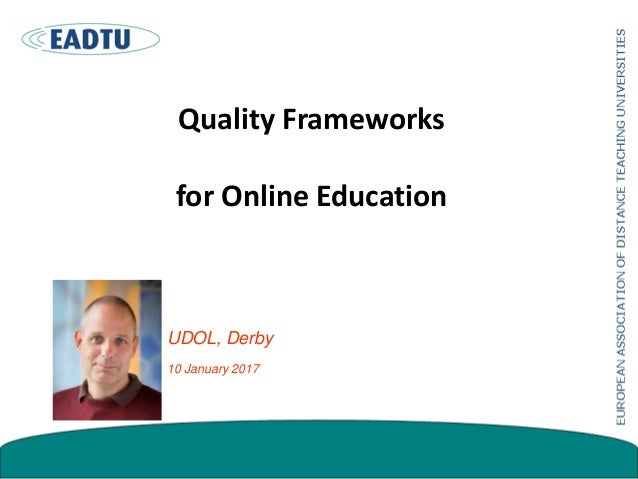 EADTU

Quality Frameworks

for Online Education

UDOL, Derby

10 January 2017

EUROPEAN ASSOCIATION OF DISTANCE TEACHING UNIVERSITIES